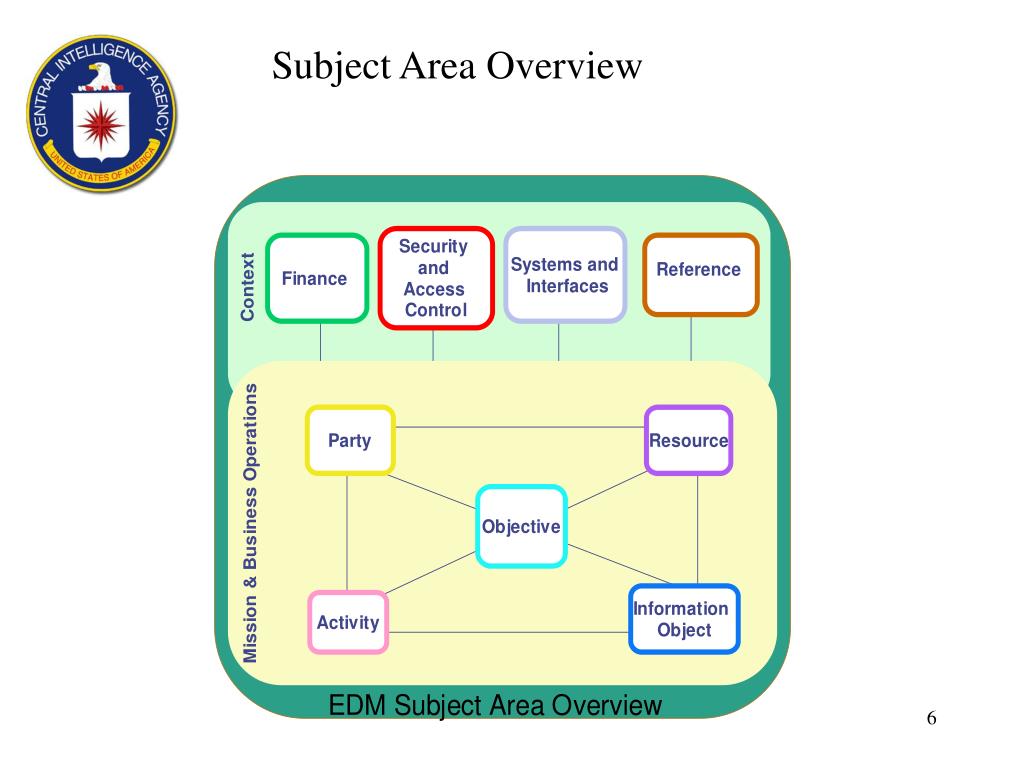 CENTRAL INTELLIGENCE AGENCY
UNITED STATES OF AMERICA

Subject Area Overview

Context

Finance

Security and Access Control

Systems and Interfaces

Reference

Mission & Business Operations

Party

Resource

Objective

Activity

Information Object

EDM Subject Area Overview

6